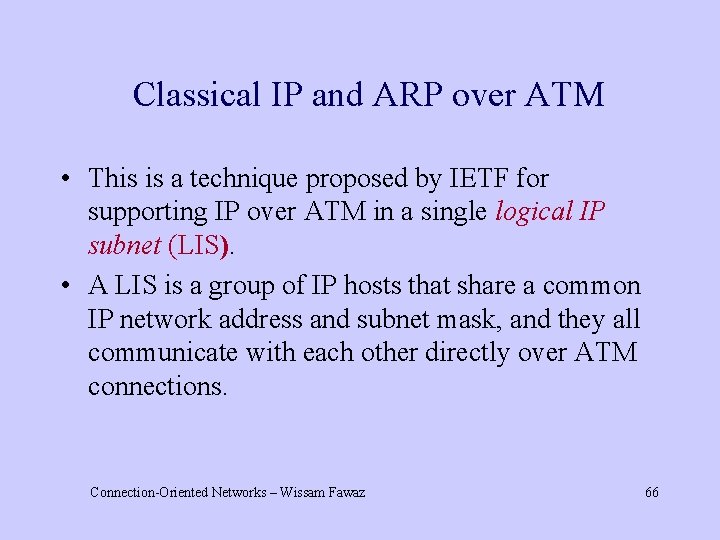 Classical IP and ARP over ATM

• This is a technique proposed by IETF for supporting IP over ATM in a single logical IP subnet (LIS).

• A LIS is a group of IP hosts that share a common IP network address and subnet mask, and they all communicate with each other directly over ATM connections.

Connection-Oriented Networks – Wissam Fawaz

66